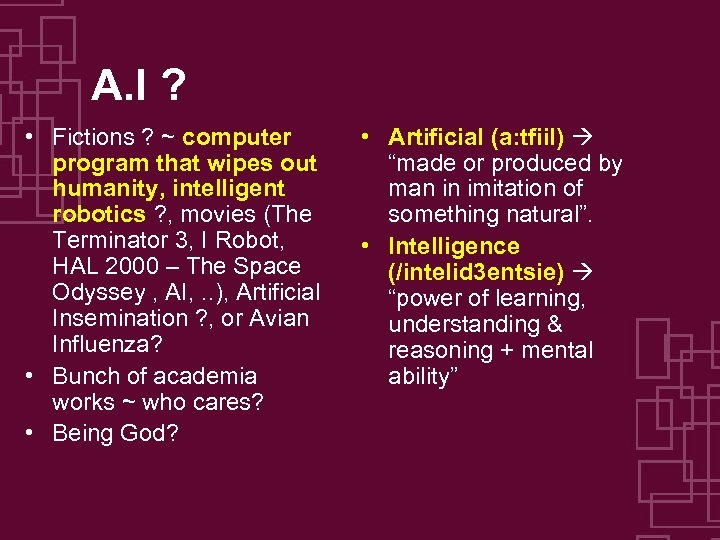 A.I ?

• Fictions ? ~ computer program that wipes out humanity, intelligent robotics ?, movies (The Terminator 3, I Robot, HAL 2000 – The Space Odyssey , AI, ..), Artificial Insemination ?, or Avian Influenza?
• Bunch of academia works ~ who cares?
• Being God?

• Artificial (a:tfiil) → “made or produced by man in imitation of something natural”.
• Intelligence (/intelid3entsie) → “power of learning, understanding & reasoning + mental ability”